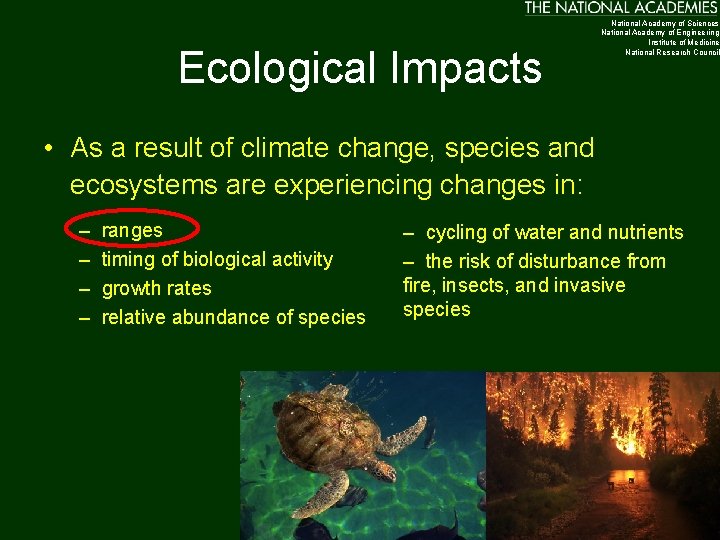 THE NATIONAL ACADEMIES
National Academy of Sciences
National Academy of Engineering
Institute of Medicine
National Research Council

Ecological Impacts

• As a result of climate change, species and ecosystems are experiencing changes in:

– ranges
– timing of biological activity
– growth rates
– relative abundance of species

– cycling of water and nutrients
– the risk of disturbance from fire, insects, and invasive species